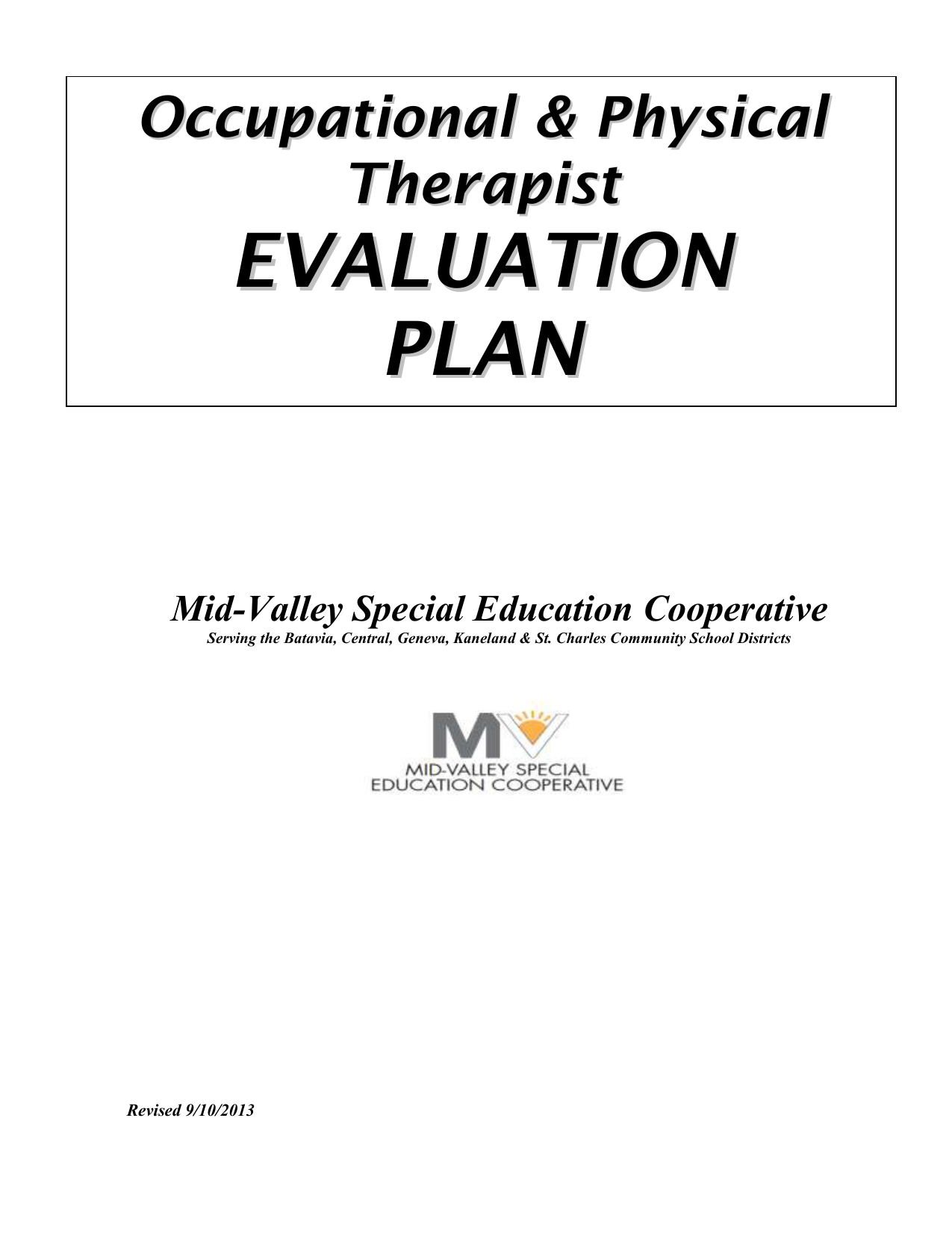 Occupational & Physical Therapist
EVALUATION PLAN

Mid-Valley Special Education Cooperative
Serving the Batavia, Central, Geneva, Kaneland & St. Charles Community School Districts

MV
MID-VALLEY SPECIAL
EDUCATION COOPERATIVE

Revised 9/10/2013